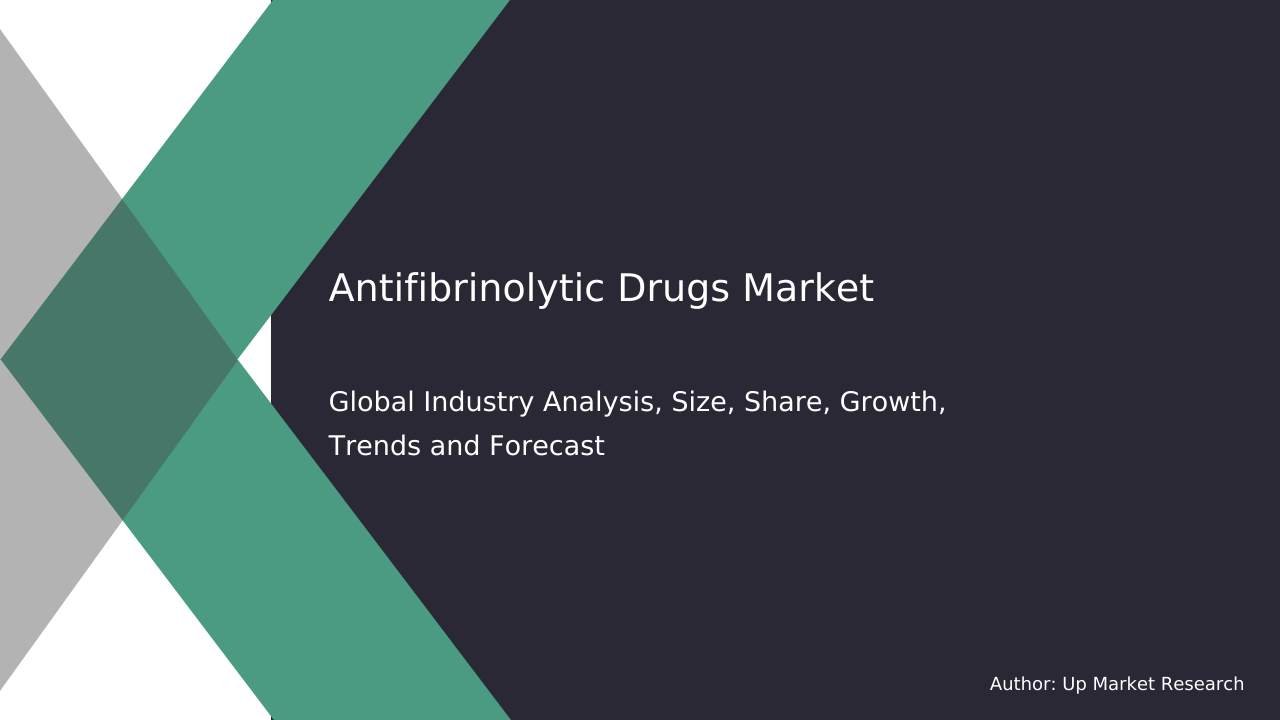 Antifibrinolytic Drugs Market

Global Industry Analysis, Size, Share, Growth, Trends and Forecast

Author: Up Market Research